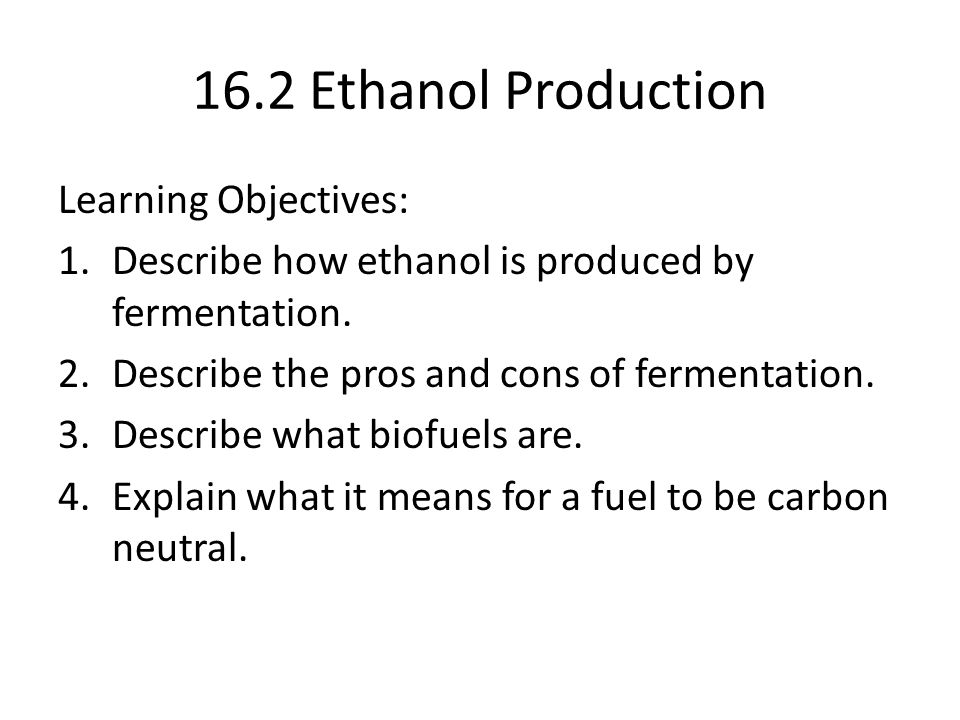 16.2 Ethanol Production

Learning Objectives:

1. Describe how ethanol is produced by fermentation.
2. Describe the pros and cons of fermentation.
3. Describe what biofuels are.
4. Explain what it means for a fuel to be carbon neutral.